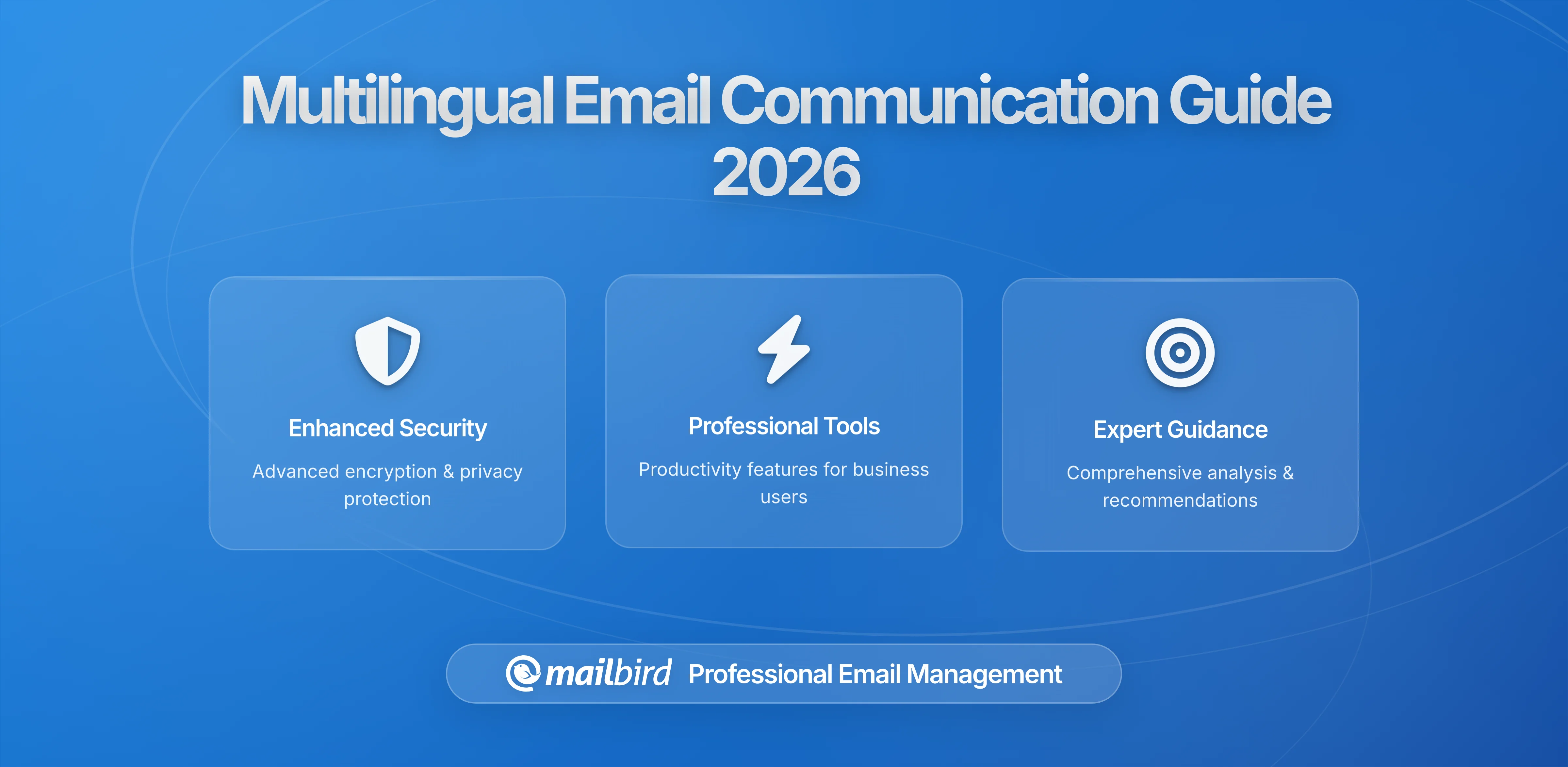 Multilingual Email Communication Guide 2026

Enhanced Security

Advanced encryption & privacy protection

Professional Tools

Productivity features for business users

Expert Guidance

Comprehensive analysis & recommendations

mailbird Professional Email Management